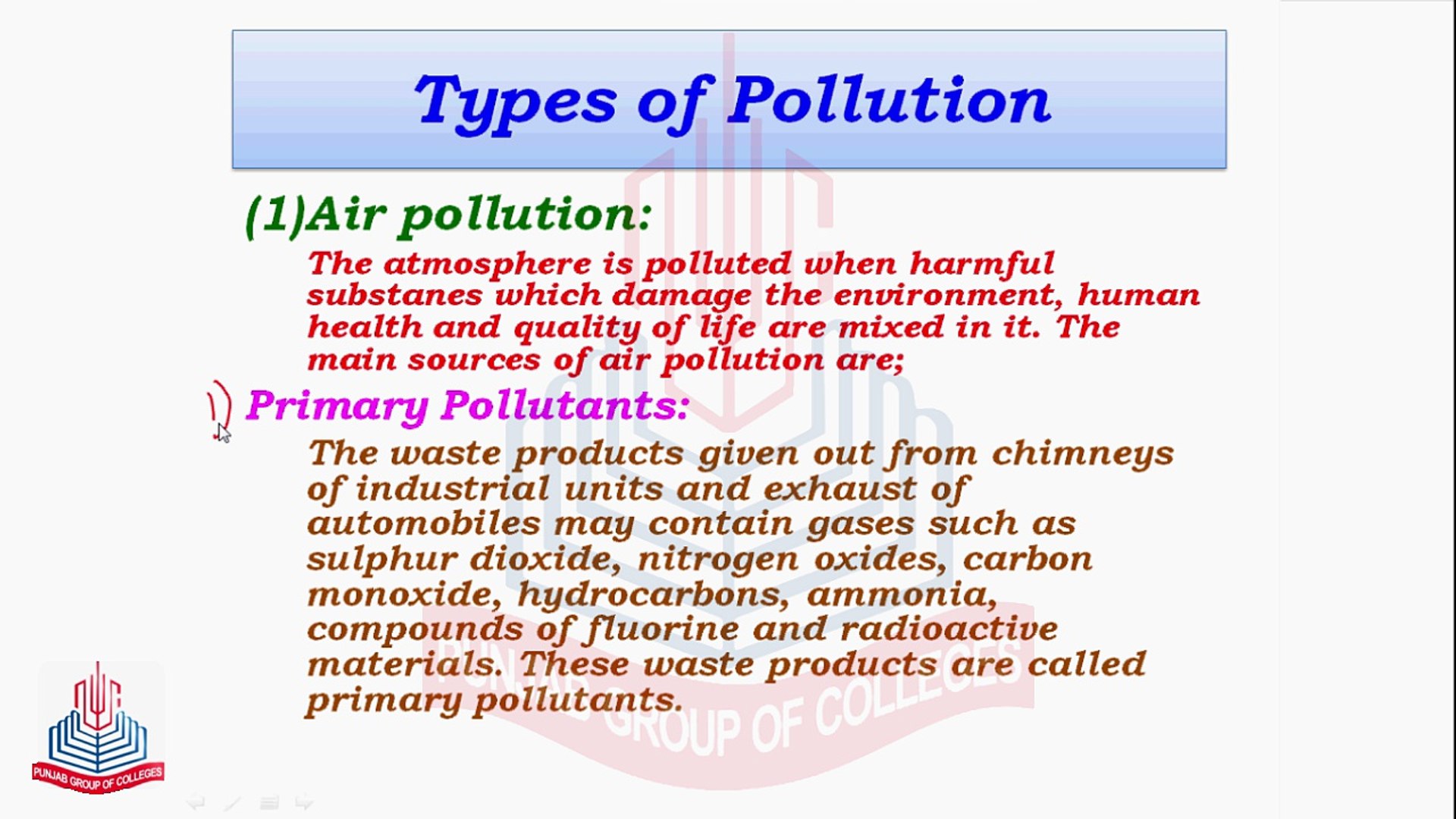 Types of Pollution

(1)Air pollution:

The atmosphere is polluted when harmful substanes which damage the environment, human health and quality of life are mixed in it. The main sources of air pollution are;

1) Primary Pollutants:

The waste products given out from chimneys of industrial units and exhaust of automobiles may contain gases such as sulphur dioxide, nitrogen oxides, carbon monoxide, hydrocarbons, ammonia, compounds of fluorine and radioactive materials. These waste products are called primary pollutants.

PUNJAB GROUP OF COLLEGES

PUNJAB GROUP OF COLLEGES